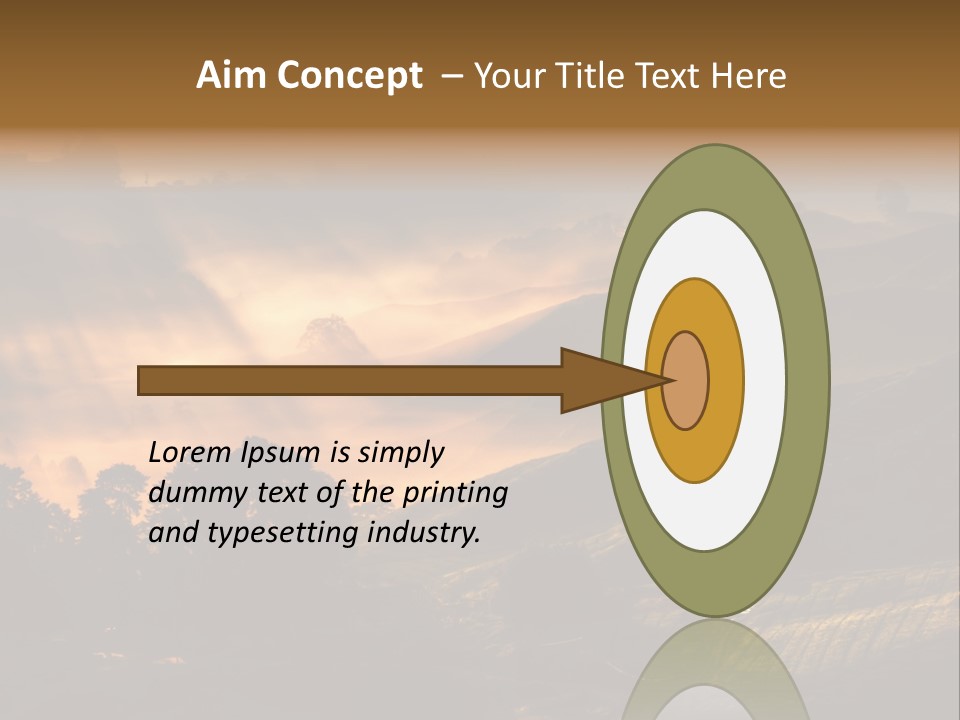 Aim Concept – Your Title Text Here

Lorem Ipsum is simply dummy text of the printing and typesetting industry.